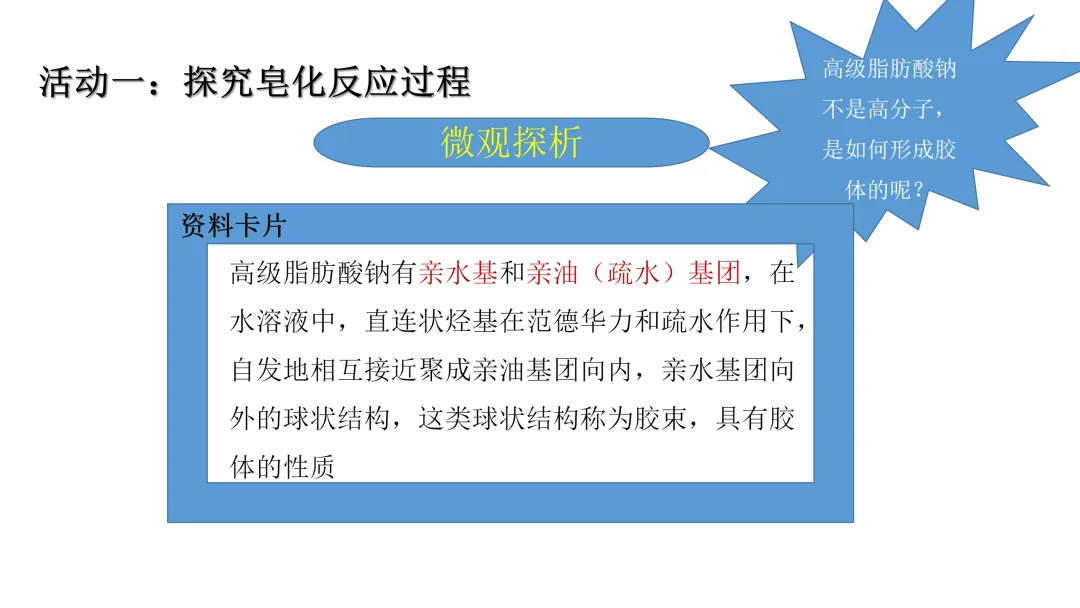 活动一：探究皂化反应过程

微观探析

高级脂肪酸钠不是高分子，是如何形成胶体的呢？

资料卡片

高级脂肪酸钠有亲水基和亲油（疏水）基团，在水溶液中，直连状烃基在范德华力和疏水作用下，自发地相互接近聚成亲油基团向内，亲水基团向外的球状结构，这类球状结构称为胶束，具有胶体的性质